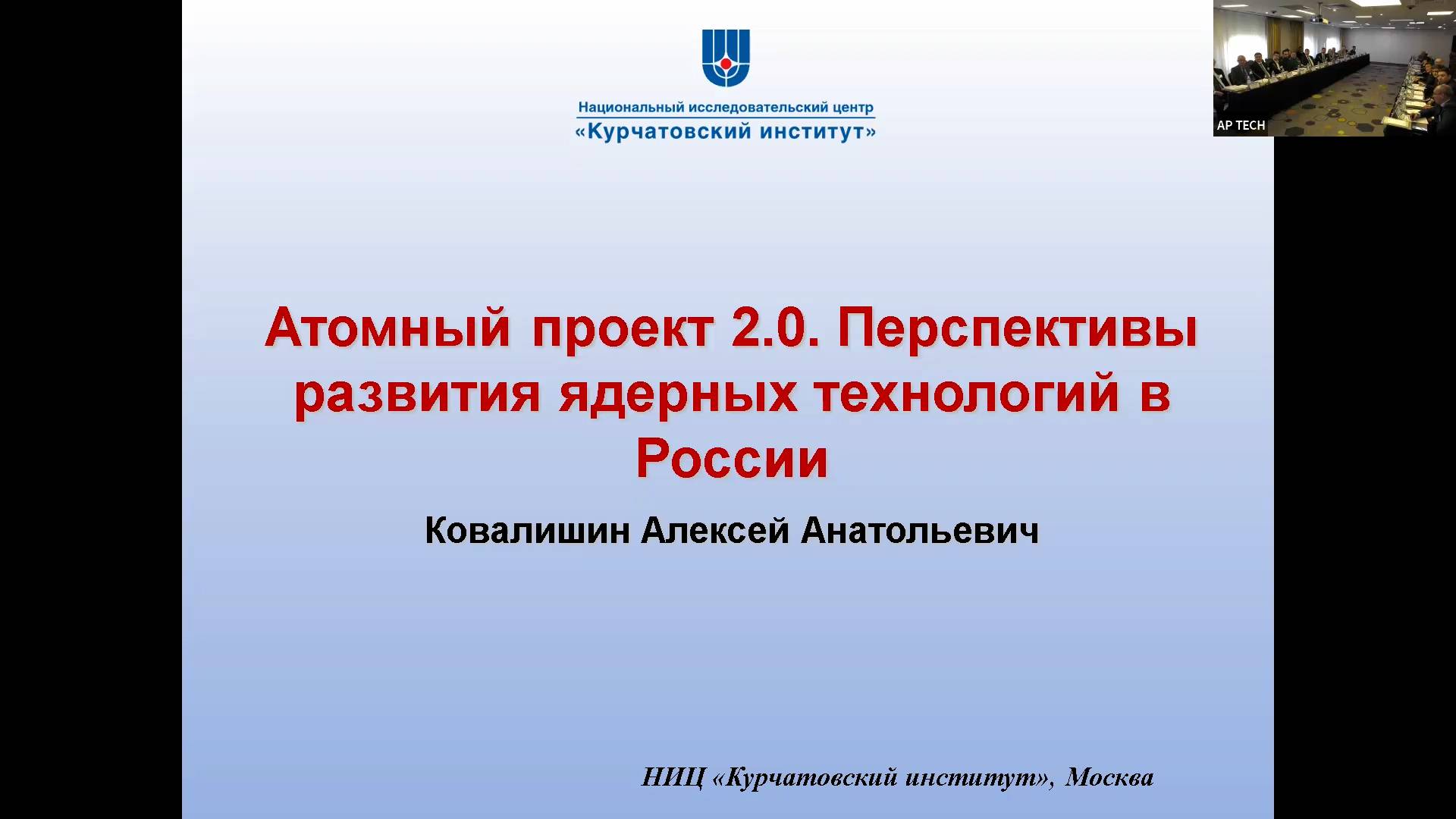 Национальный исследовательский центр
«Курчатовский институт»

AP TECH

Атомный проект 2.0. Перспективы развития ядерных технологий в России

Ковалишин Алексей Анатольевич

НИЦ «Курчатовский институт», Москва